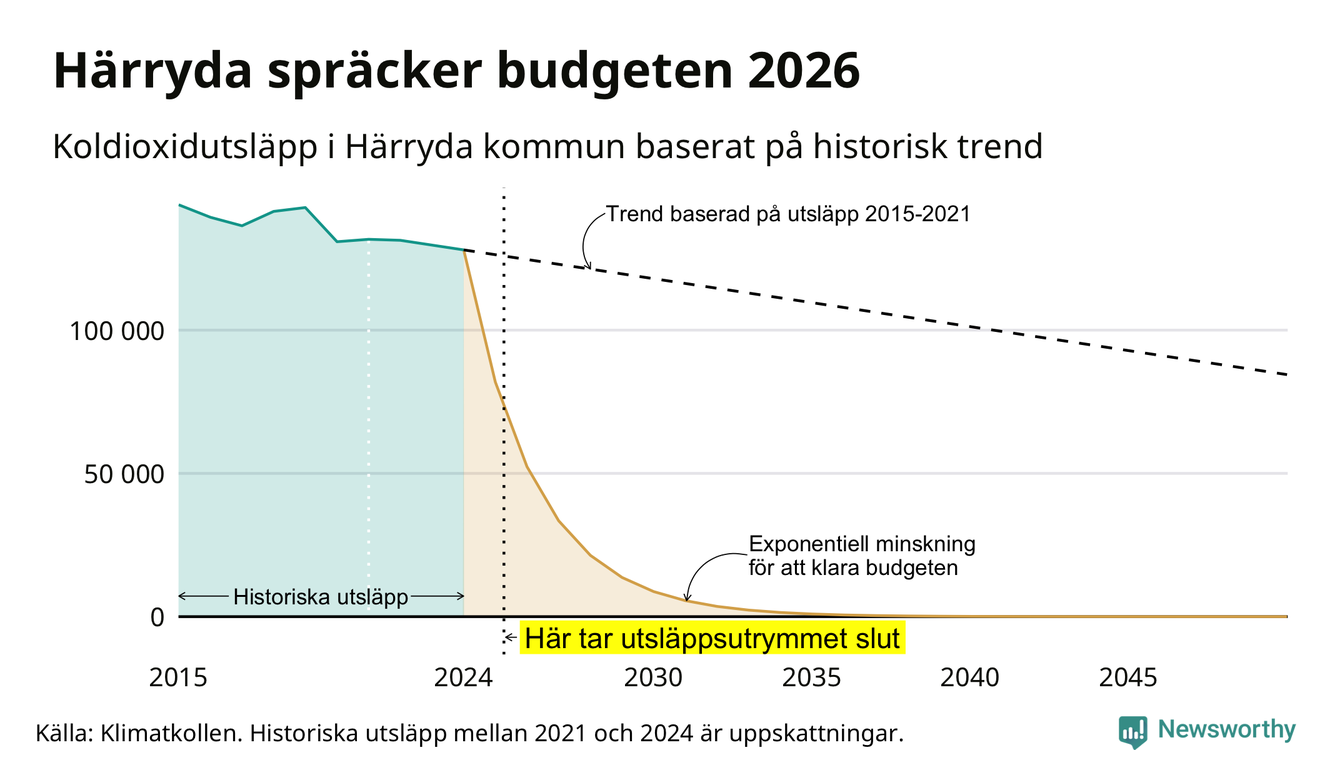 Härryda spräcker budgeten 2026

Koldioxidutsläpp i Härryda kommun baserat på historisk trend

Trend baserad på utsläpp 2015-2021

100 000

50 000

0

Exponentiell minskning för att klara budgeten

Historiska utsläpp

Här tar utsläppsutrymmet slut

2015

2024

2030

2035

2040

2045

Källa: Klimatkollen. Historiska utsläpp mellan 2021 och 2024 är uppskattningar.

Newsworthy